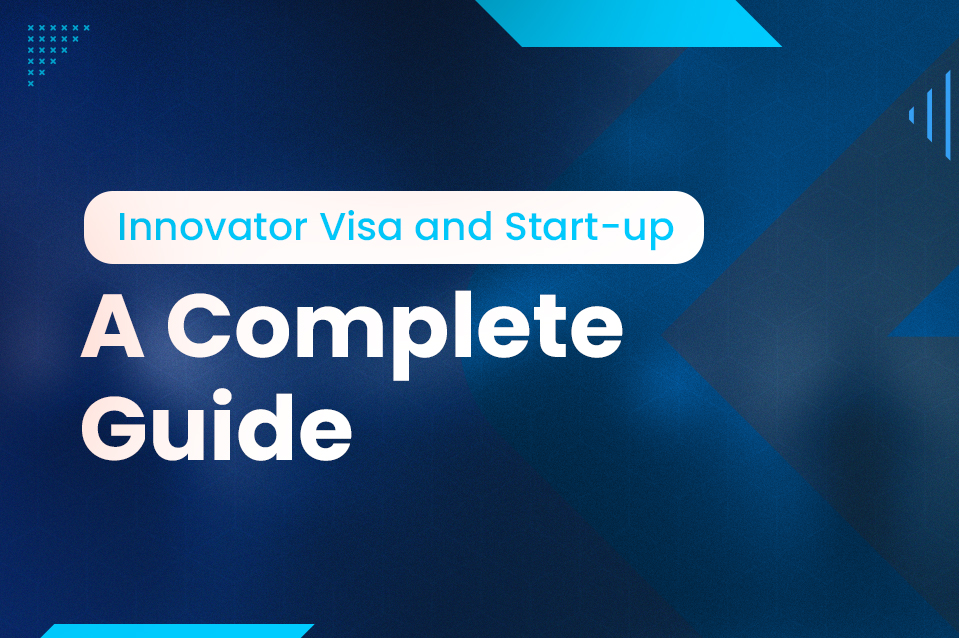 Innovator Visa and Start-up

A Complete Guide